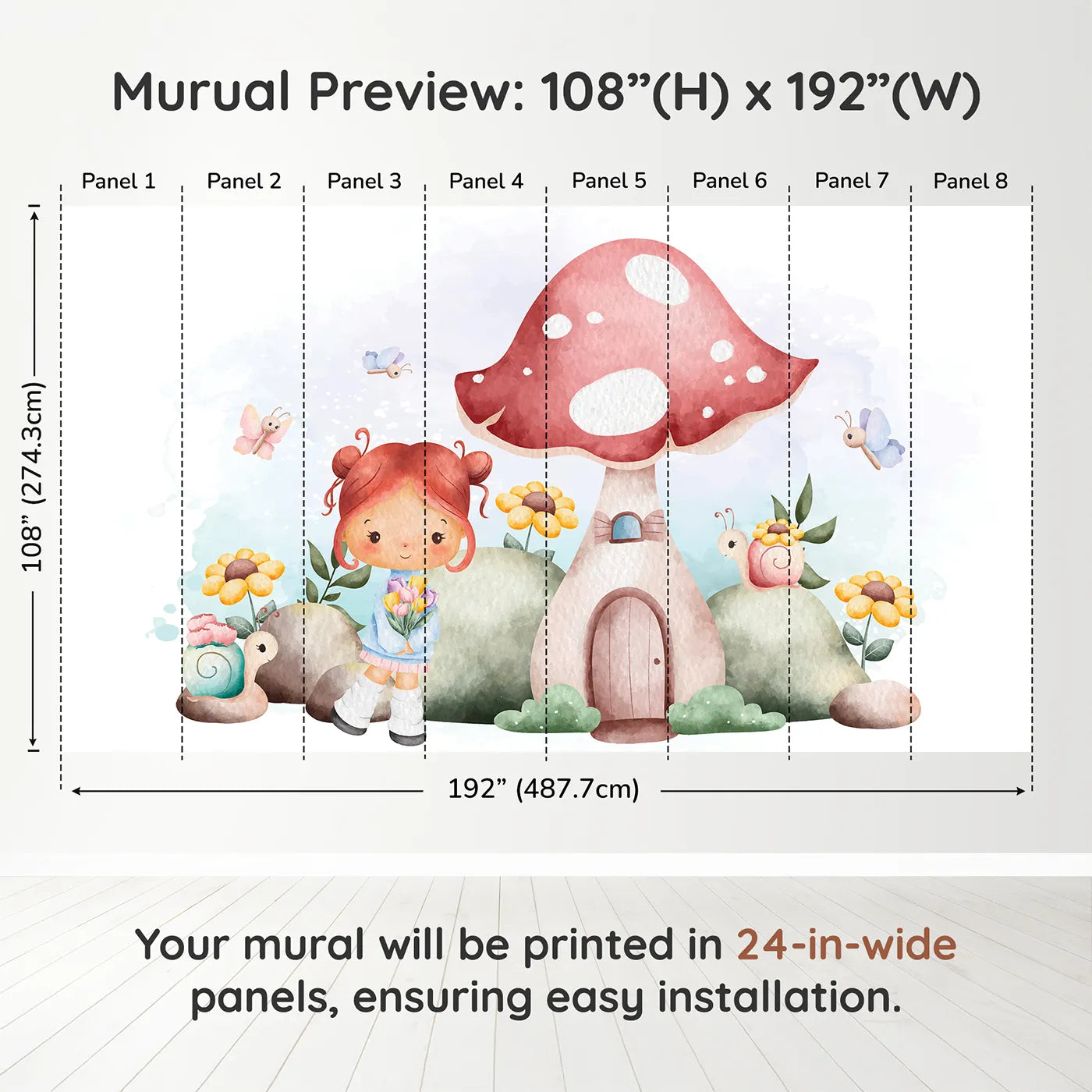 Murual Preview: 108”(H) x 192”(W)

Panel 1 Panel 2 Panel 3 Panel 4 Panel 5 Panel 6 Panel 7 Panel 8

108” (274.3cm)

192” (487.7cm)

Your mural will be printed in 24-in-wide panels, ensuring easy installation.